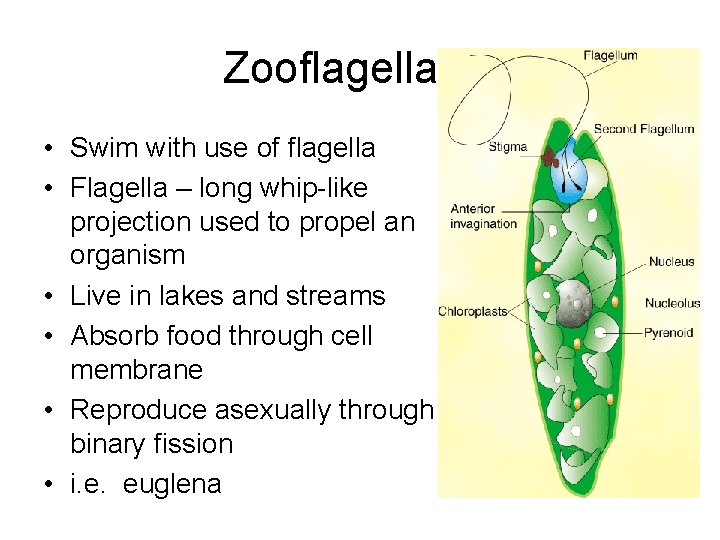 Zooflagella

• Swim with use of flagella
• Flagella – long whip-like projection used to propel an organism
• Live in lakes and streams
• Absorb food through cell membrane
• Reproduce asexually through binary fission
• i.e. euglena

Flagellum
Second Flagellum
Stigma
Anterior invagination
Nucleus
Nucleolus
Chloroplasts
Pyrenoid